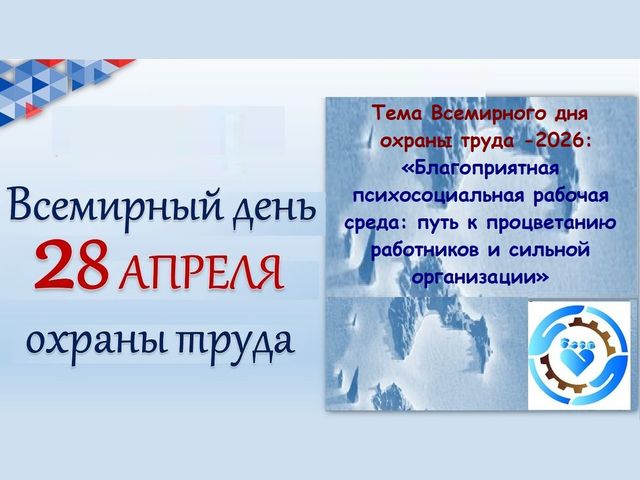 Всемирный день
28 АПРЕЛЯ
охраны труда

Тема Всемирного дня охраны труда -2026: «Благоприятная психосоциальная рабочая среда: путь к процветанию работников и сильной организации»